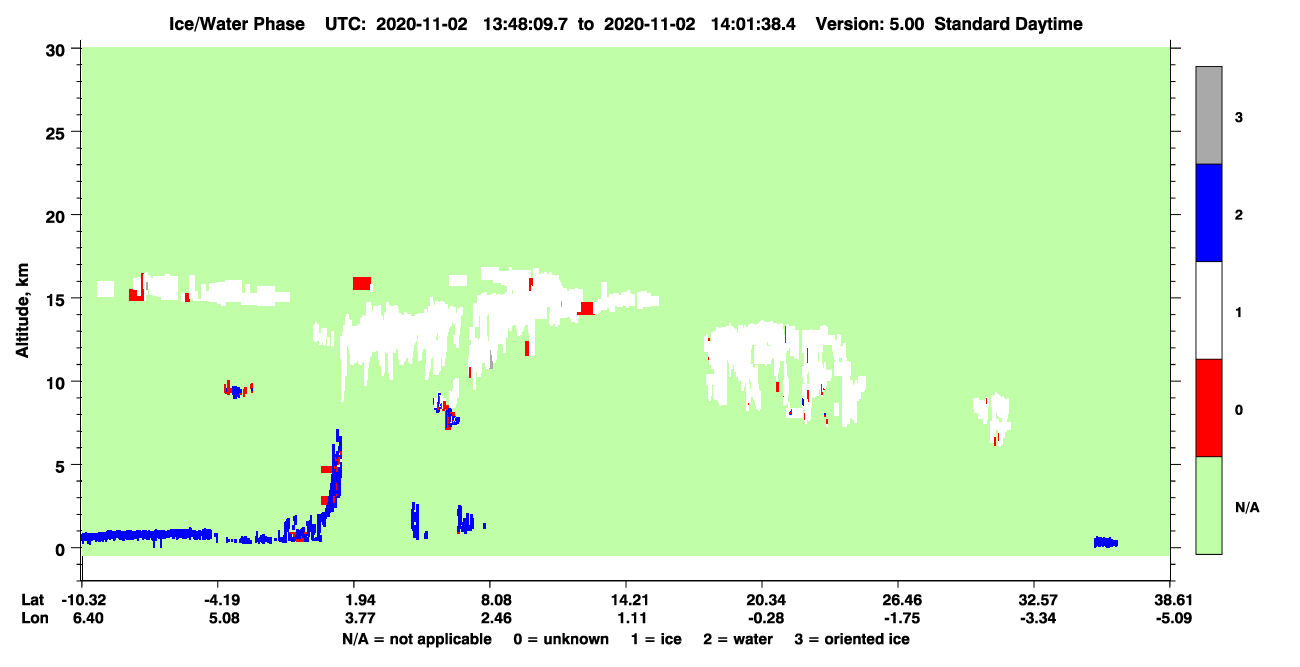 Ice/Water Phase UTC: 2020-11-02 13:48:09.7 to 2020-11-02 14:01:38.4 Version: 5.00 Standard Daytime

Altitude, km

30
25
20
15
10
5
0

3
2
1
0
N/A

Lat -10.32 -4.19 1.94 8.08 14.21 20.34 26.46 32.57 38.61
Lon 6.40 5.08 3.77 2.46 1.11 -0.28 -1.75 -3.34 -5.09

N/A = not applicable 0 = unknown 1 = ice 2 = water 3 = oriented ice